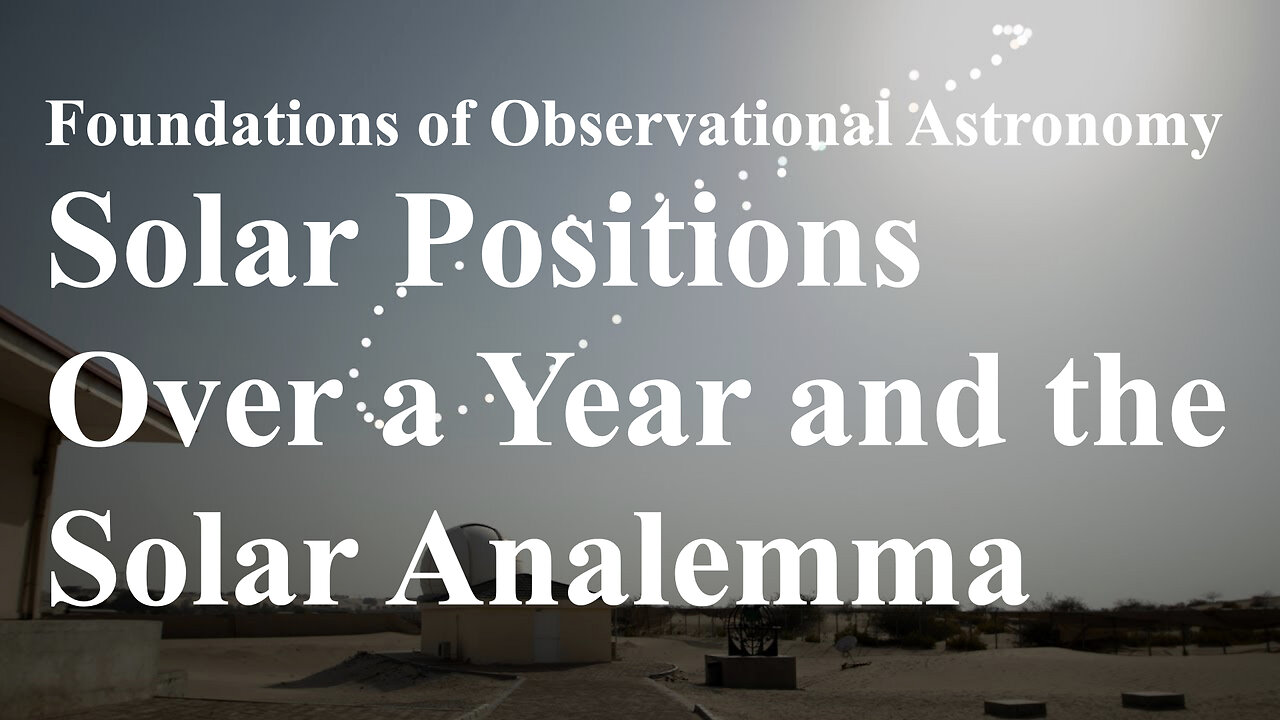 Foundations of Observational Astronomy

Solar Positions Over a Year and the Solar Analemma